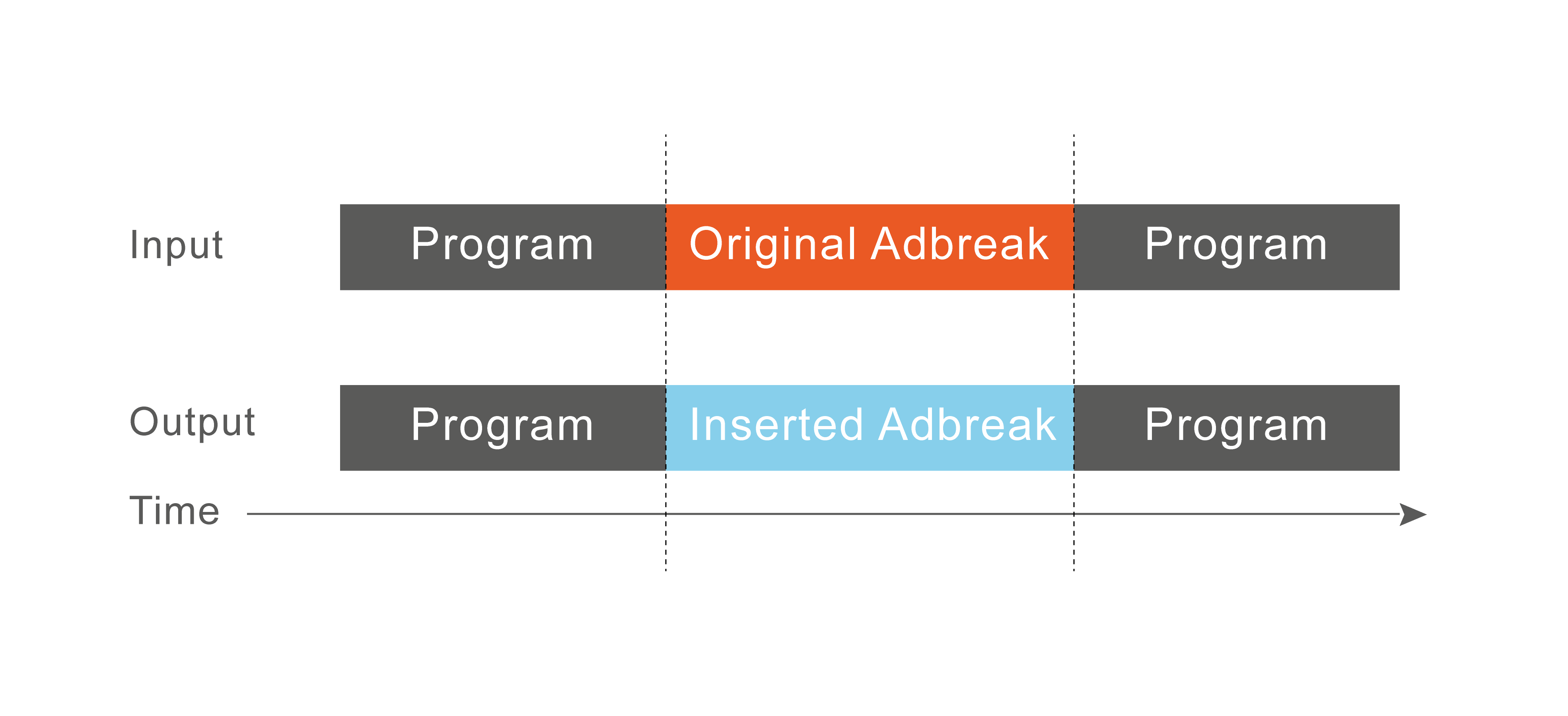 Input Program Original Adbreak Program

Output Program Inserted Adbreak Program

Time